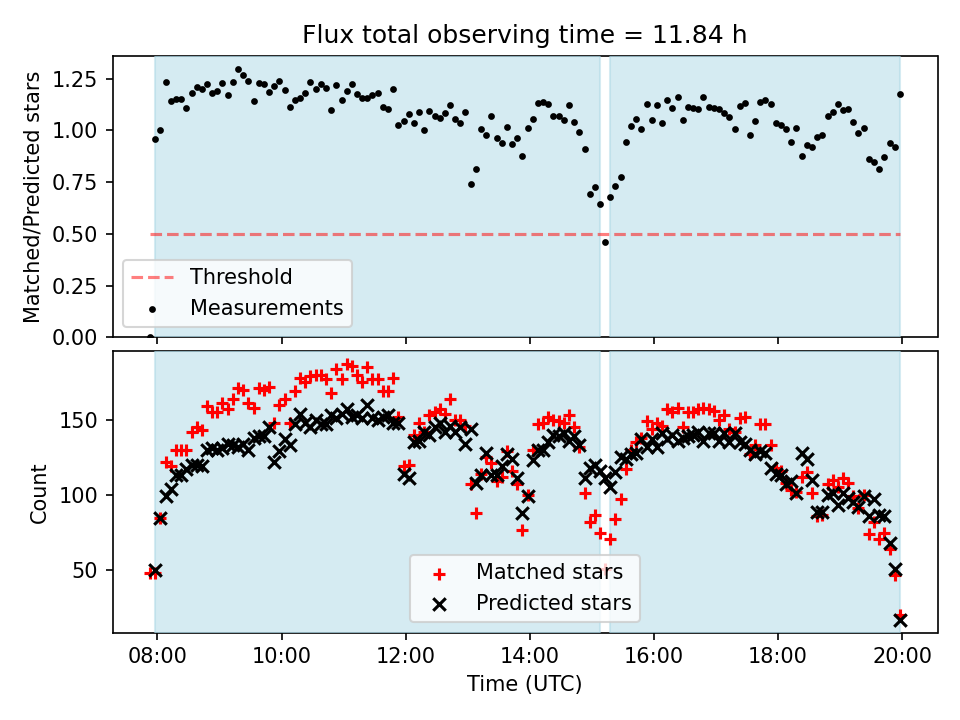 Flux total observing time = 11.84 h

Matched/Predicted stars

1.25
1.00
0.75
0.50
0.25
0.00

Threshold
Measurements

Count

150
100
50

Matched stars
Predicted stars

08:00
10:00
12:00
14:00
16:00
18:00
20:00

Time (UTC)